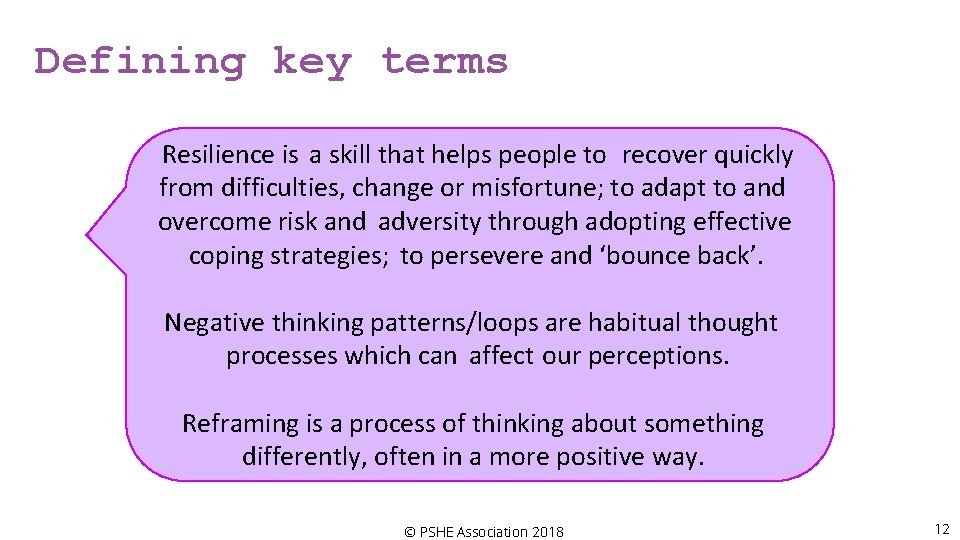 Defining key terms

Resilience is a skill that helps people to recover quickly from difficulties, change or misfortune; to adapt to and overcome risk and adversity through adopting effective coping strategies; to persevere and ‘bounce back’.

Negative thinking patterns/loops are habitual thought processes which can affect our perceptions.

Reframing is a process of thinking about something differently, often in a more positive way.

© PSHE Association 2018

12